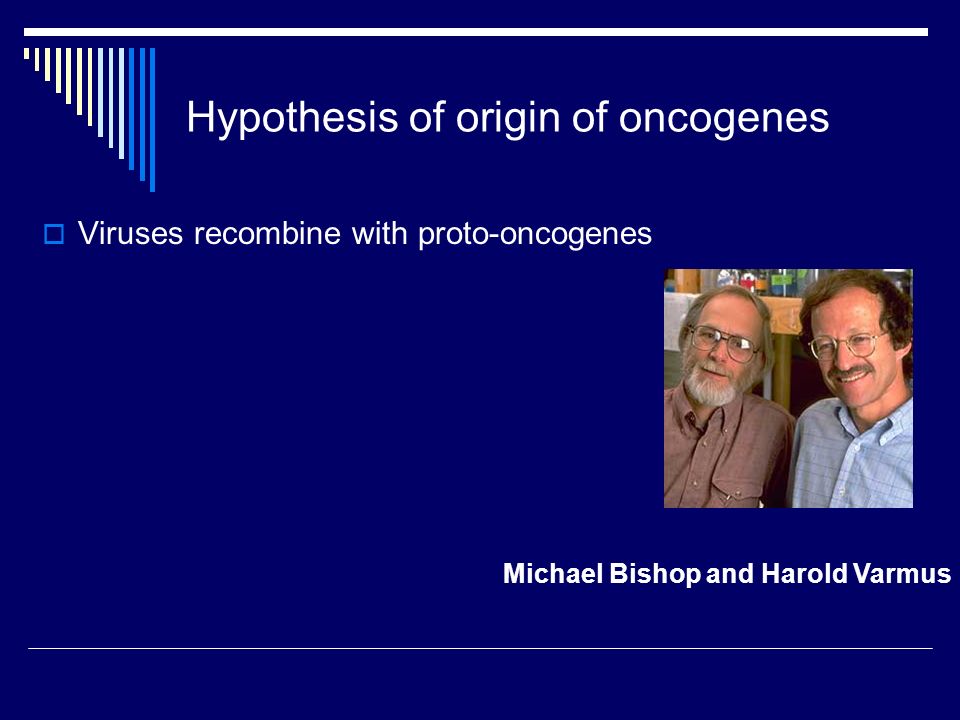 Hypothesis of origin of oncogenes

Viruses recombine with proto-oncogenes

Michael Bishop and Harold Varmus